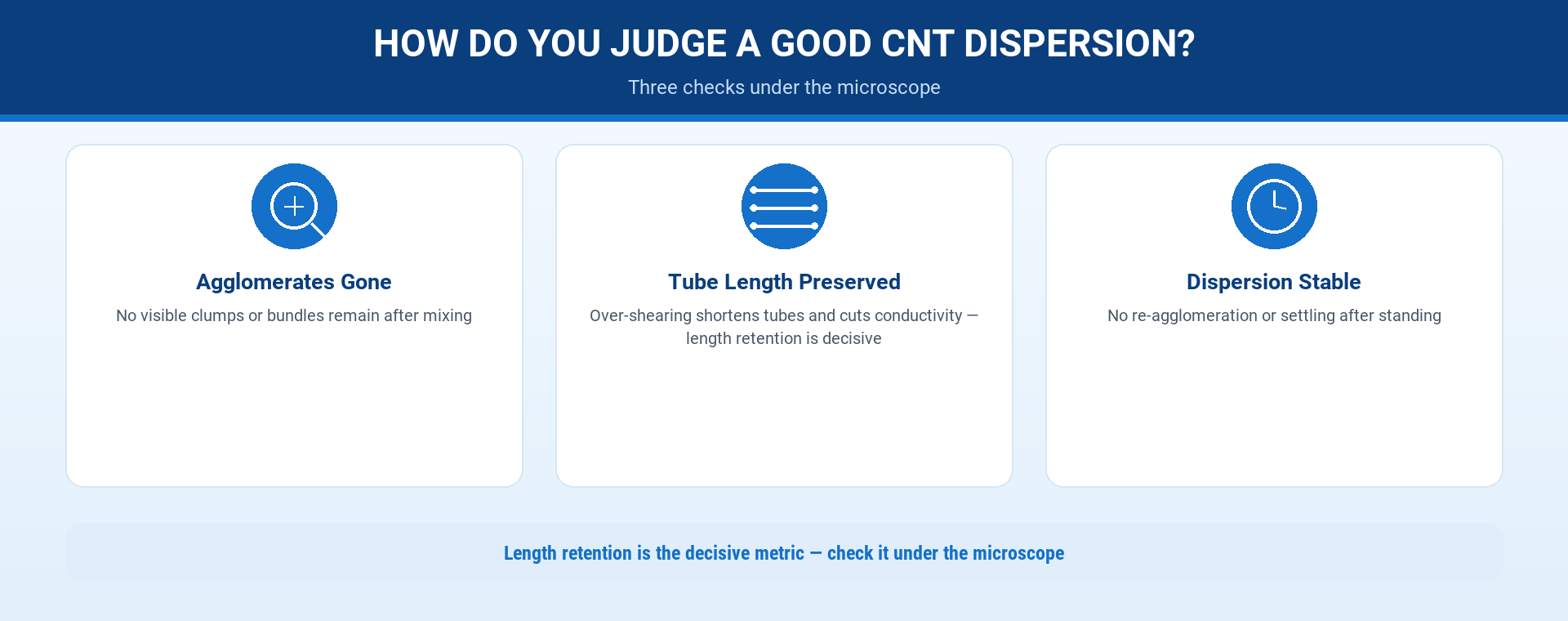 HOW DO YOU JUDGE A GOOD CNT DISPERSION?

Three checks under the microscope

Agglomerates Gone

No visible clumps or bundles remain after mixing

Tube Length Preserved

Over-shearing shortens tubes and cuts conductivity — length retention is decisive

Dispersion Stable

No re-agglomeration or settling after standing

Length retention is the decisive metric — check it under the microscope